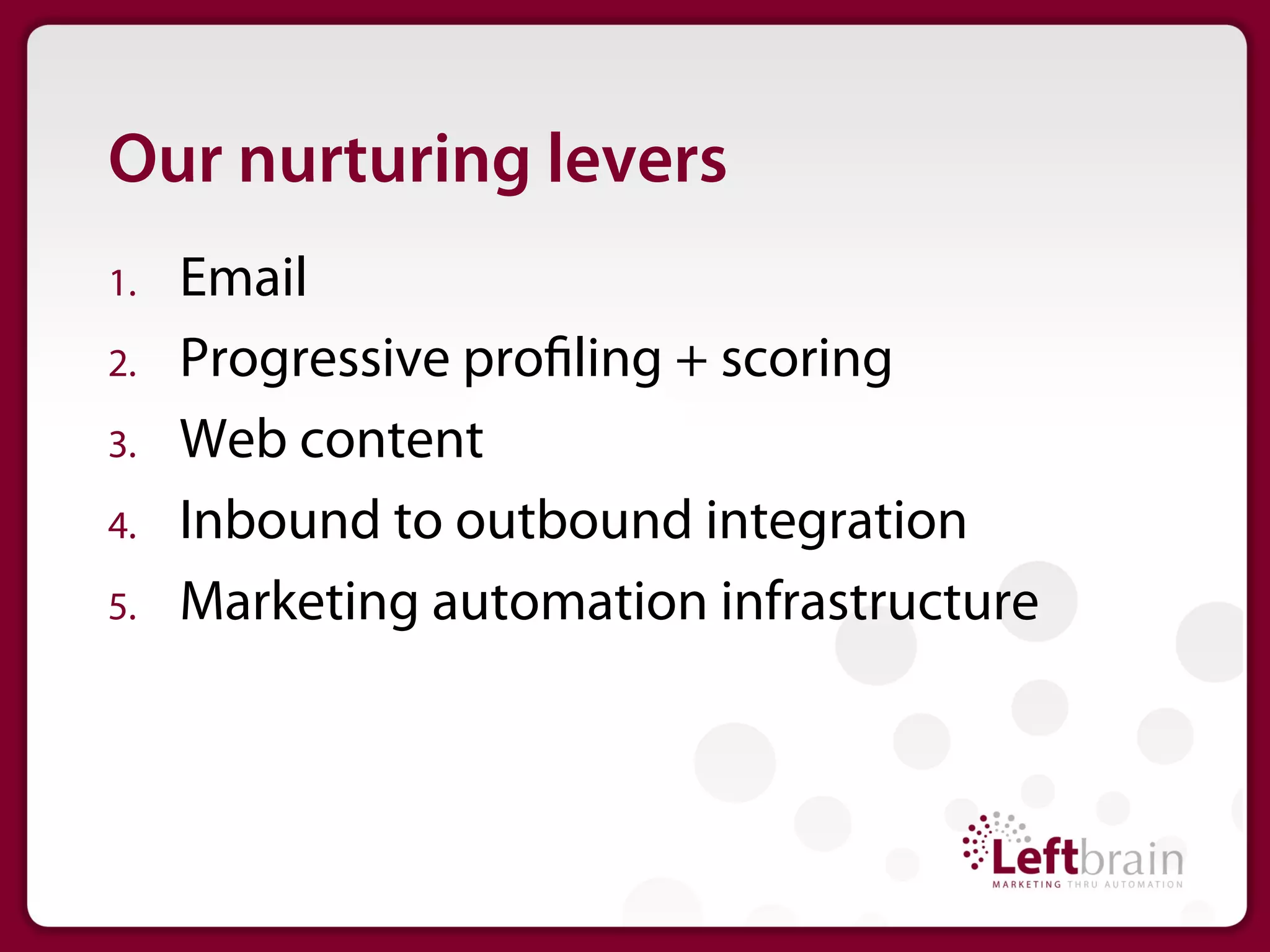 Our nurturing levers

1. Email
2. Progressive profiling + scoring
3. Web content
4. Inbound to outbound integration
5. Marketing automation infrastructure

Leftbrain
MARKETING THRU AUTOMATION